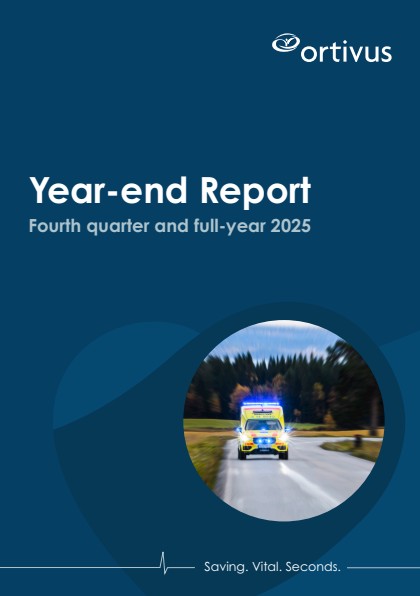 ortivus

Year-end Report

Fourth quarter and full-year 2025

Saving. Vital. Seconds.